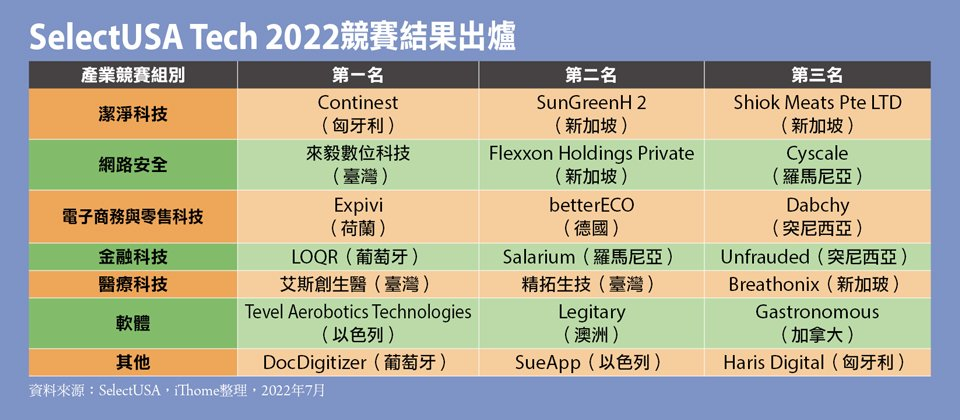 SelectUSA Tech 2022競賽結果出爐

| 產業競賽組別 | 第一名 | 第二名 | 第三名 |
|---|---|---|---|
| 潔淨科技 | Continest（匈牙利） | SunGreenH 2（新加坡） | Shiok Meats Pte LTD（新加坡） |
| 網路安全 | 來毅數位科技（臺灣） | Flexxon Holdings Private（新加坡） | Cyscale（羅馬尼亞） |
| 電子商務與零售科技 | Expivi（荷蘭） | betterECO（德國） | Dabchy（突尼西亞） |
| 金融科技 | LOQR（葡萄牙） | Salarium（羅馬尼亞） | Unfrauded（突尼西亞） |
| 醫療科技 | 艾斯創生醫（臺灣） | 精拓生技（臺灣） | Breathonix（新加坡） |
| 軟體 | Tevel Aerobotics Technologies（以色列） | Legitary（澳洲） | Gastronomous（加拿大） |
| 其他 | DocDigitizer（葡萄牙） | SueApp（以色列） | Haris Digital（匈牙利） |

資料來源：SelectUSA，iThome整理，2022年7月